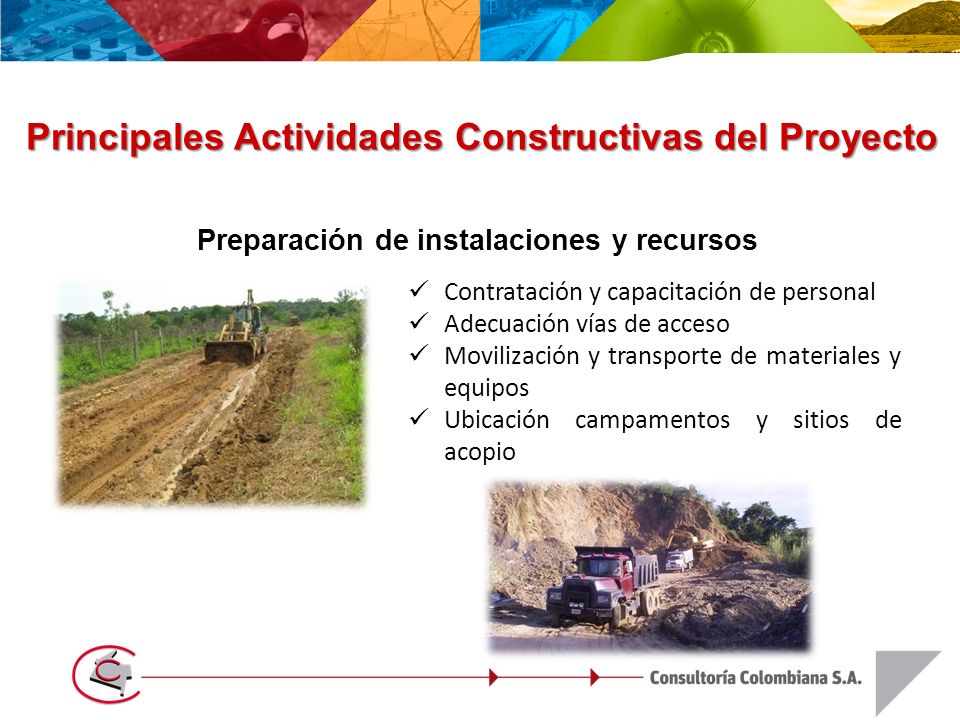 Principales Actividades Constructivas del Proyecto

Preparación de instalaciones y recursos

✓ Contratación y capacitación de personal
✓ Adecuación vías de acceso
✓ Movilización y transporte de materiales y equipos
✓ Ubicación campamentos y sitios de acopio

Consultoría Colombiana S.A.